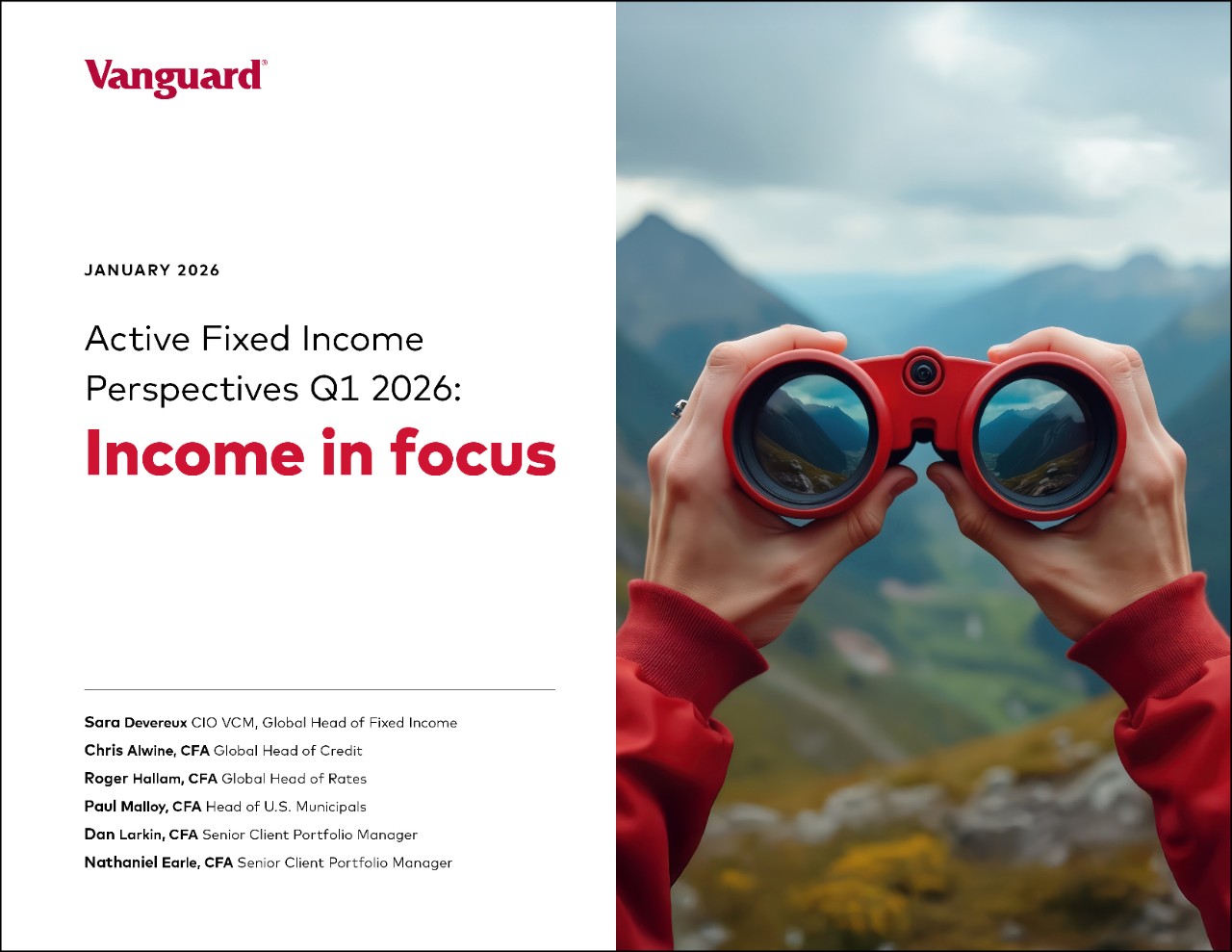 Vanguard®

JANUARY 2026

Active Fixed Income Perspectives Q1 2026:

Income in focus

Sara Devereux CIO VCM, Global Head of Fixed Income
Chris Alwine, CFA Global Head of Credit
Roger Hallam, CFA Global Head of Rates
Paul Malloy, CFA Head of U.S. Municipals
Dan Larkin, CFA Senior Client Portfolio Manager
Nathaniel Earle, CFA Senior Client Portfolio Manager